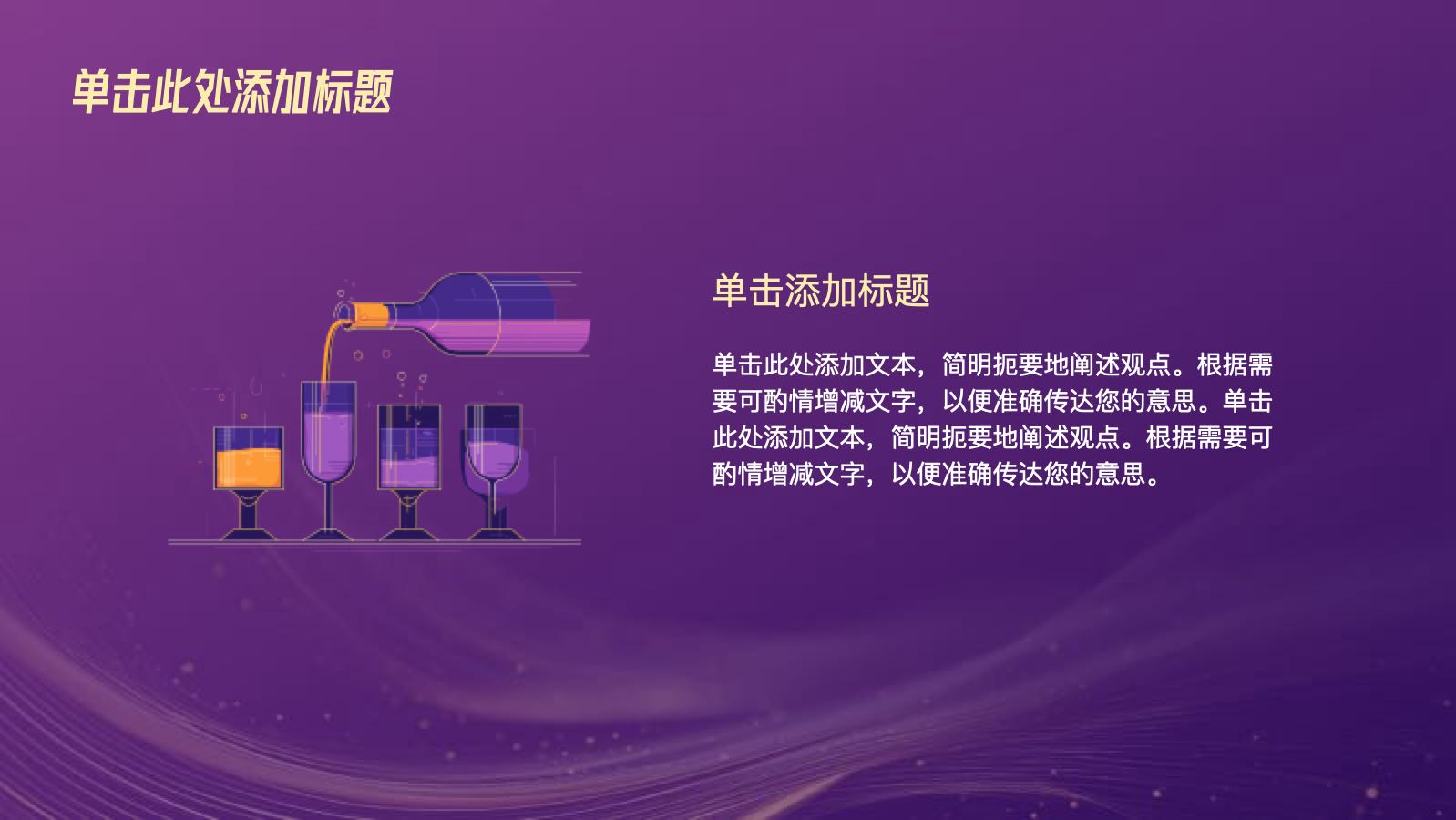 单击此处添加标题

单击添加标题

单击此处添加文本，简明扼要地阐述观点。根据需要可酌情增减文字，以便准确传达您的意思。单击此处添加文本，简明扼要地阐述观点。根据需要可酌情增减文字，以便准确传达您的意思。